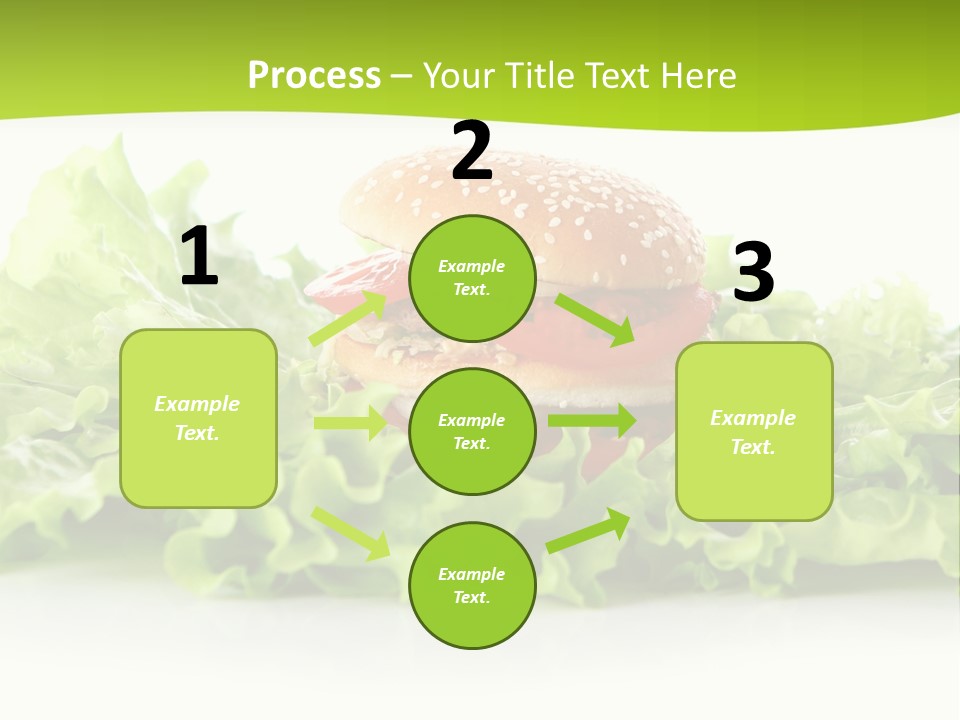 Process – Your Title Text Here

1

Example Text.

2

Example Text.

Example Text.

Example Text.

3

Example Text.